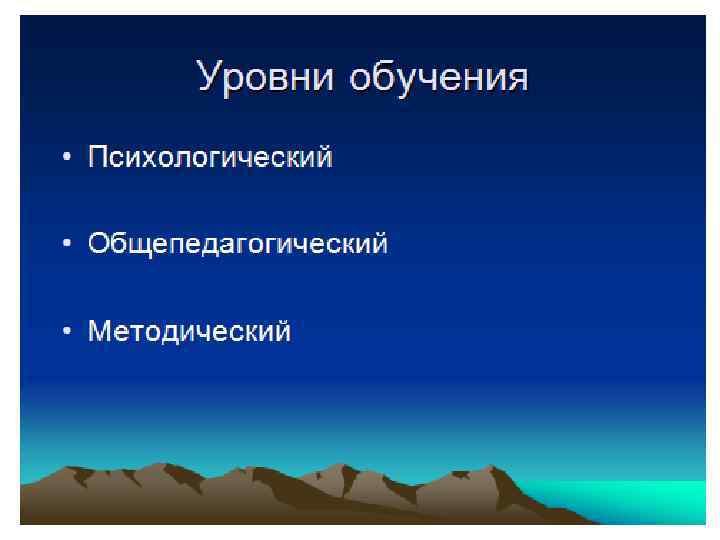 Уровни обучения

• Психологический

• Общепедагогический

• Методический